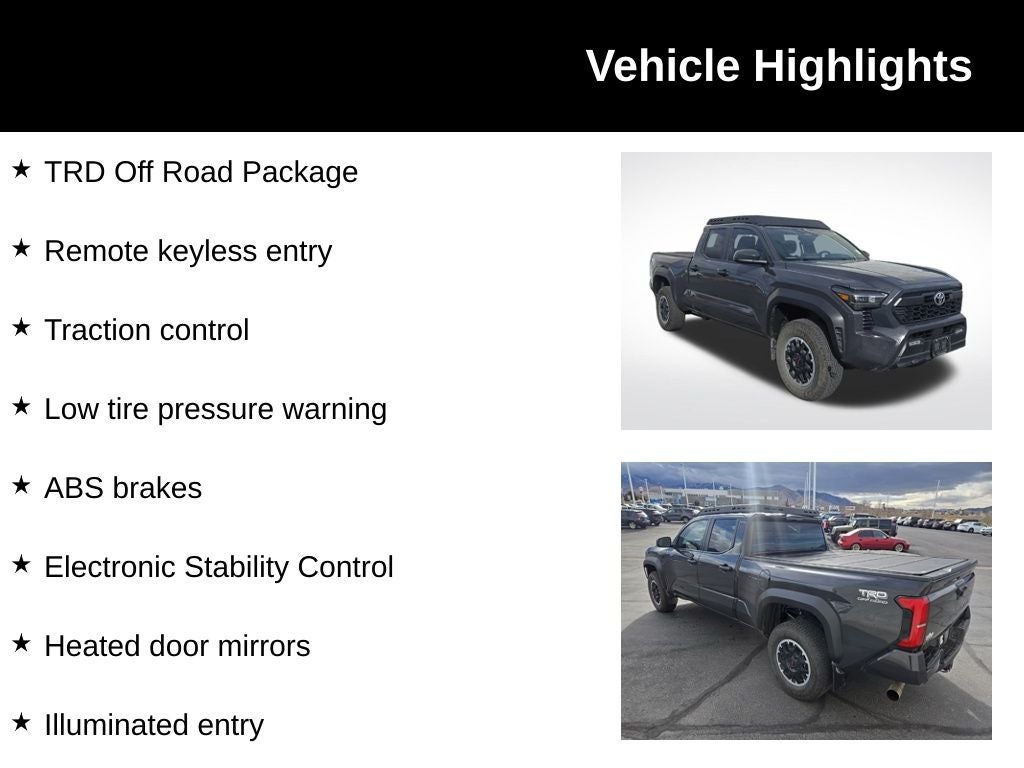 Vehicle Highlights

★ TRD Off Road Package

★ Remote keyless entry

★ Traction control

★ Low tire pressure warning

★ ABS brakes

★ Electronic Stability Control

★ Heated door mirrors

★ Illuminated entry

TRD